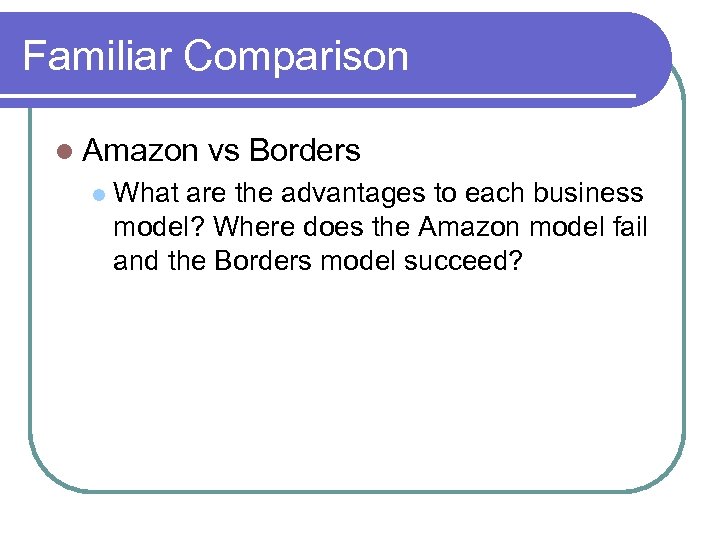 Familiar Comparison

Amazon vs Borders

What are the advantages to each business model? Where does the Amazon model fail and the Borders model succeed?